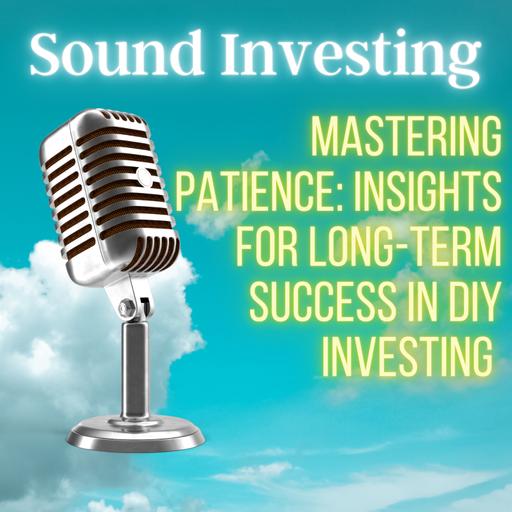 Sound Investing

MASTERING PATIENCE: INSIGHTS FOR LONG-TERM SUCCESS IN DIY INVESTING